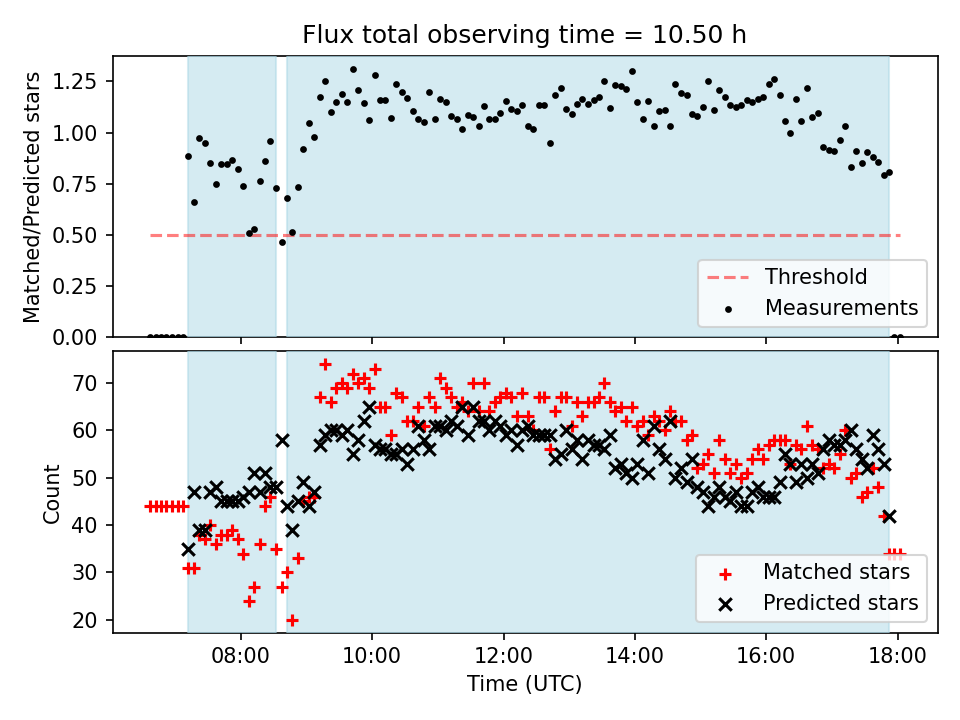 Flux total observing time = 10.50 h

Matched/Predicted stars

1.25
1.00
0.75
0.50
0.25
0.00

Threshold
Measurements

Count

70
60
50
40
30
20

Matched stars
Predicted stars

08:00
10:00
12:00
14:00
16:00
18:00

Time (UTC)